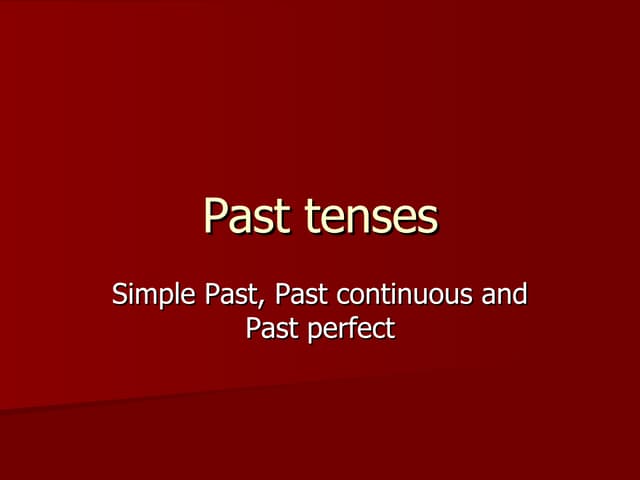 Past tenses

Simple Past, Past continuous and Past perfect